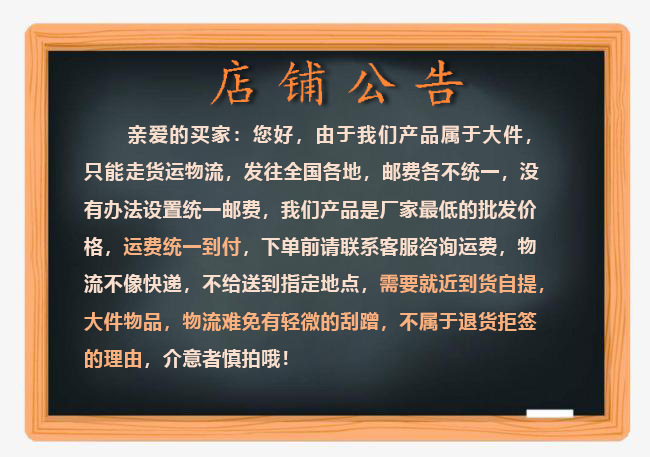 店铺公告

亲爱的买家：您好，由于我们产品属于大件，只能走货运物流，发往全国各地，邮费各不统一，没有办法设置统一邮费，我们产品是厂家最低的批发价格，运费统一到付，下单前请联系客服咨询运费，物流不像快递，不给送到指定地点，需要就近到货自提，大件物品，物流难免有轻微的刮蹭，不属于退货拒签的理由，介意者慎拍哦！